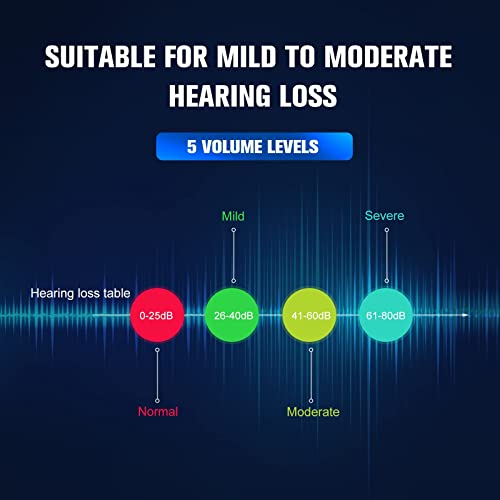 SUITABLE FOR MILD TO MODERATE HEARING LOSS

5 VOLUME LEVELS

Mild

Severe

Hearing loss table

0-25dB

26-40dB

41-60dB

61-80dB

Normal

Moderate